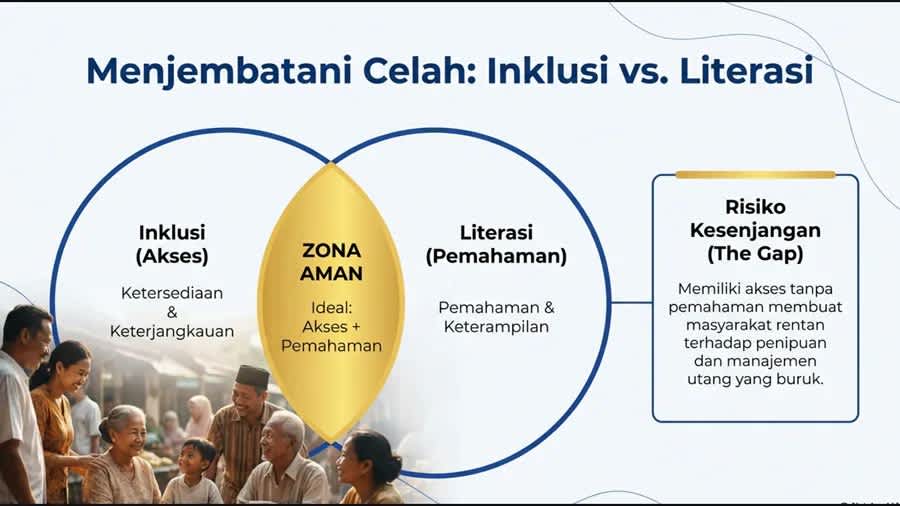 Menjembatani Celah: Inklusi vs. Literasi

Inklusi (Akses)

Ketersediaan & Keterjangkauan

ZONA AMAN

Ideal: Akses + Pemahaman

Literasi (Pemahaman)

Pemahaman & Keterampilan

Risiko Kesenjangan (The Gap)

Memiliki akses tanpa pemahaman membuat masyarakat rentan terhadap penipuan dan manajemen utang yang buruk.